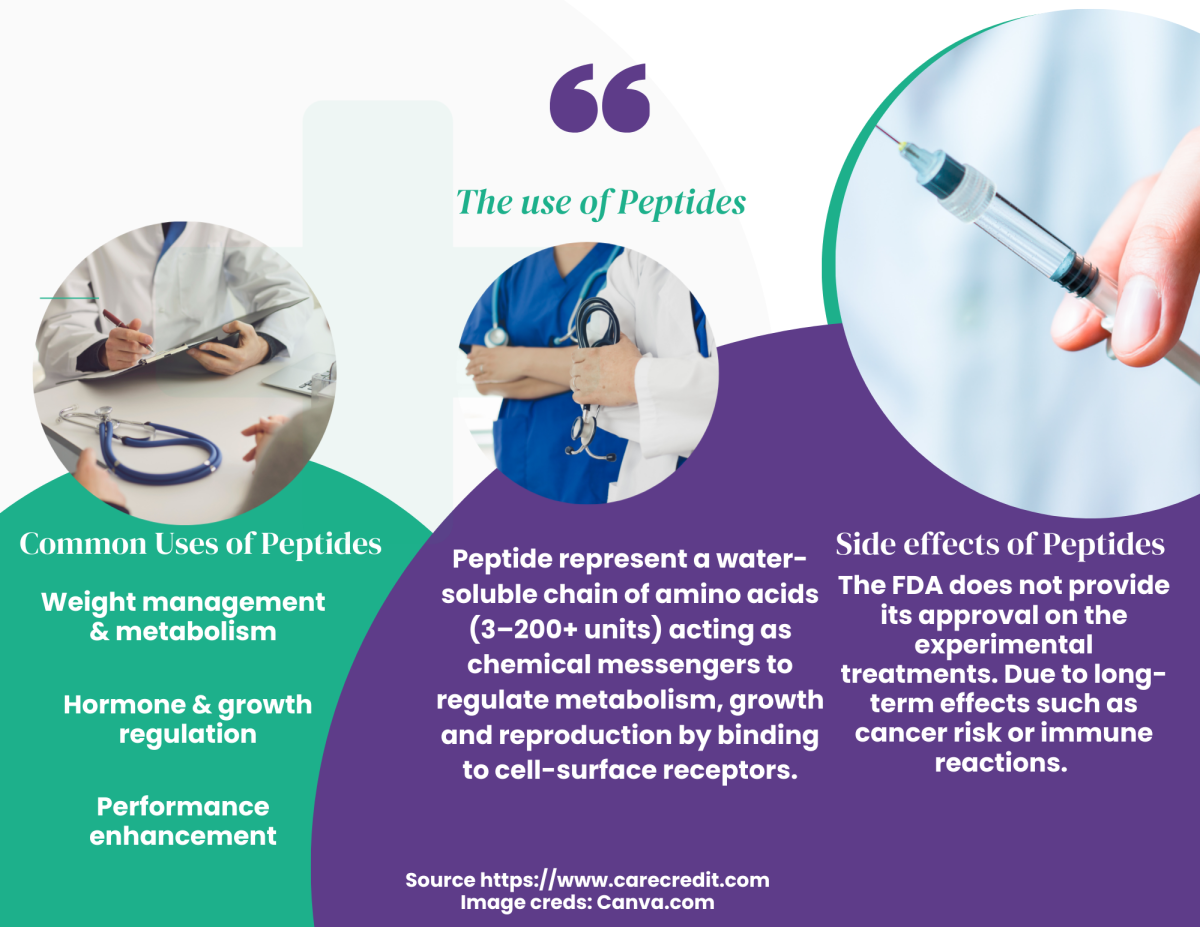 “

The use of Peptides

Common Uses of Peptides

Weight management & metabolism

Hormone & growth regulation

Performance enhancement

Peptide represent a water-soluble chain of amino acids (3–200+ units) acting as chemical messengers to regulate metabolism, growth and reproduction by binding to cell-surface receptors.

Side effects of Peptides

The FDA does not provide its approval on the experimental treatments. Due to long-term effects such as cancer risk or immune reactions.

Source https://www.carecredit.com
Image creds: Canva.com